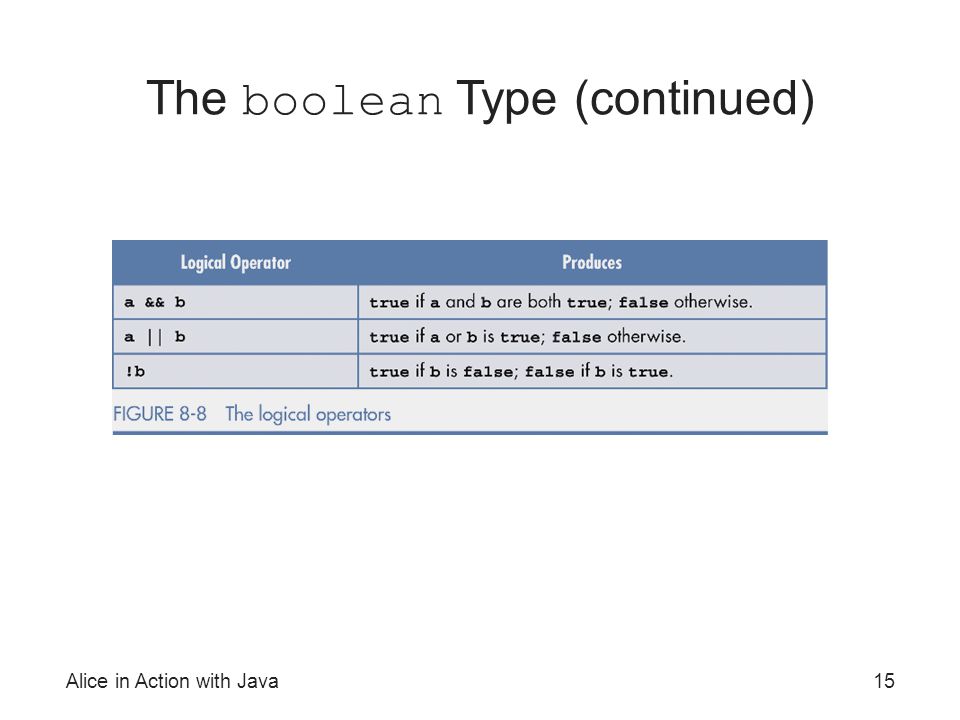 The boolean Type (continued)

| Logical Operator | Produces |
|---|---|
| a && b | true if a and b are both true; false otherwise. |
| a \|\| b | true if a or b is true; false otherwise. |
| !b | true if b is false; false if b is true. |

FIGURE 8-8 The logical operators

Alice in Action with Java

15